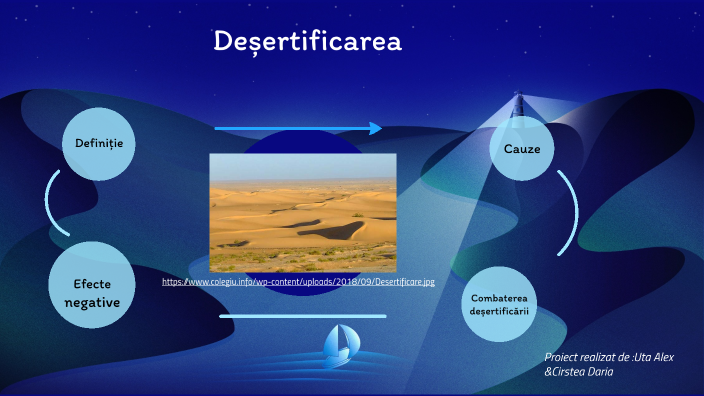 Deșertificarea

Definiție

Cauze

Efecte negative

https://www.colegiu.info/wp-content/uploads/2018/09/Desertificare.jpg

Combaterea deșertificării

Proiect realizat de :Uta Alex &Cirstea Daria